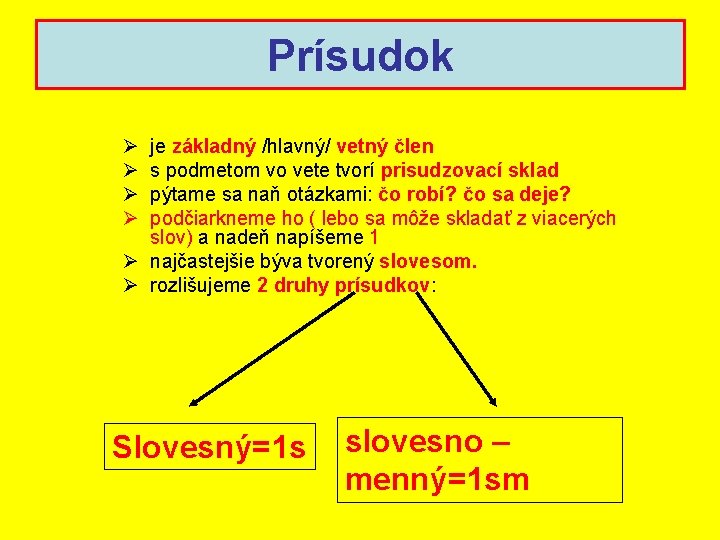 Prísudok

➢ je základný /hlavný/ vetný člen
➢ s podmetom vo vete tvorí prisudzovací sklad
➢ pýtame sa naň otázkami: čo robí? čo sa deje?
➢ podčiarkneme ho ( lebo sa môže skladať z viacerých slov) a nadeň napíšeme 1
➢ najčastejšie býva tvorený slovesom.
➢ rozlišujeme 2 druhy prísudkov:

Slovesný=1s

slovesno – menný=1sm